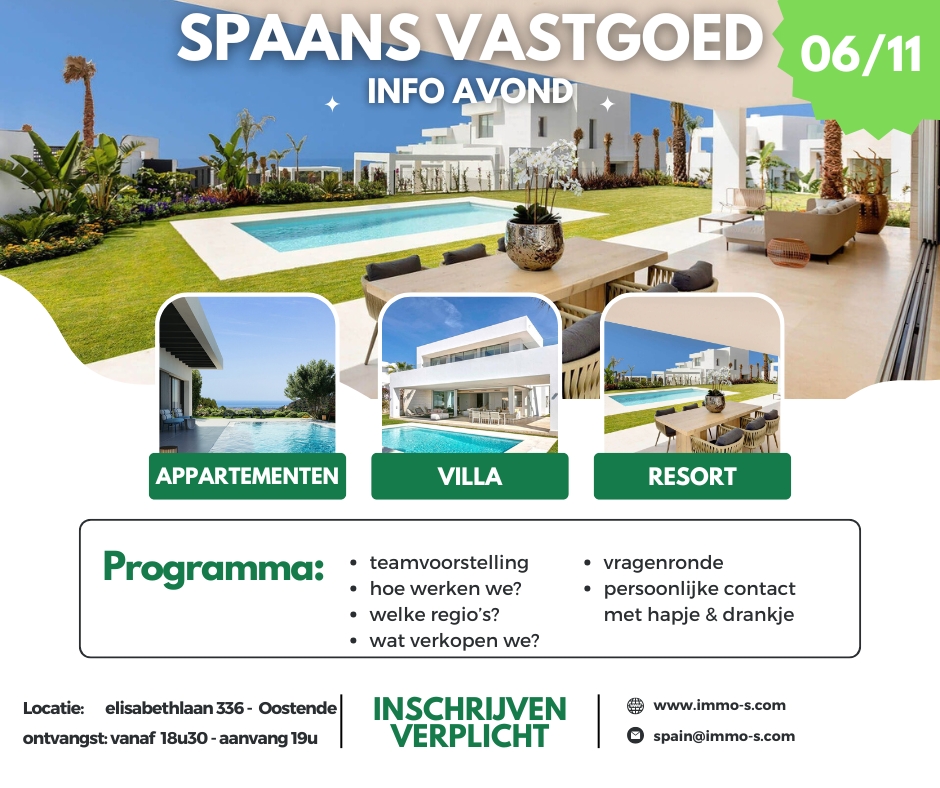 SPAANS VASTGOED
INFO AVOND

06/11

APPARTEMENTEN
VILLA
RESORT

Programma:
• teamvoorstelling
• hoe werken we?
• welke regio's?
• wat verkopen we?
• vragenronde
• persoonlijke contact met hapje & drankje

Locatie: elisabethlaan 336 - Oostende
ontvangst: vanaf 18u30 - aanvang 19u

INSCHRIJVEN VERPLICHT

www.immo-s.com
spain@immo-s.com